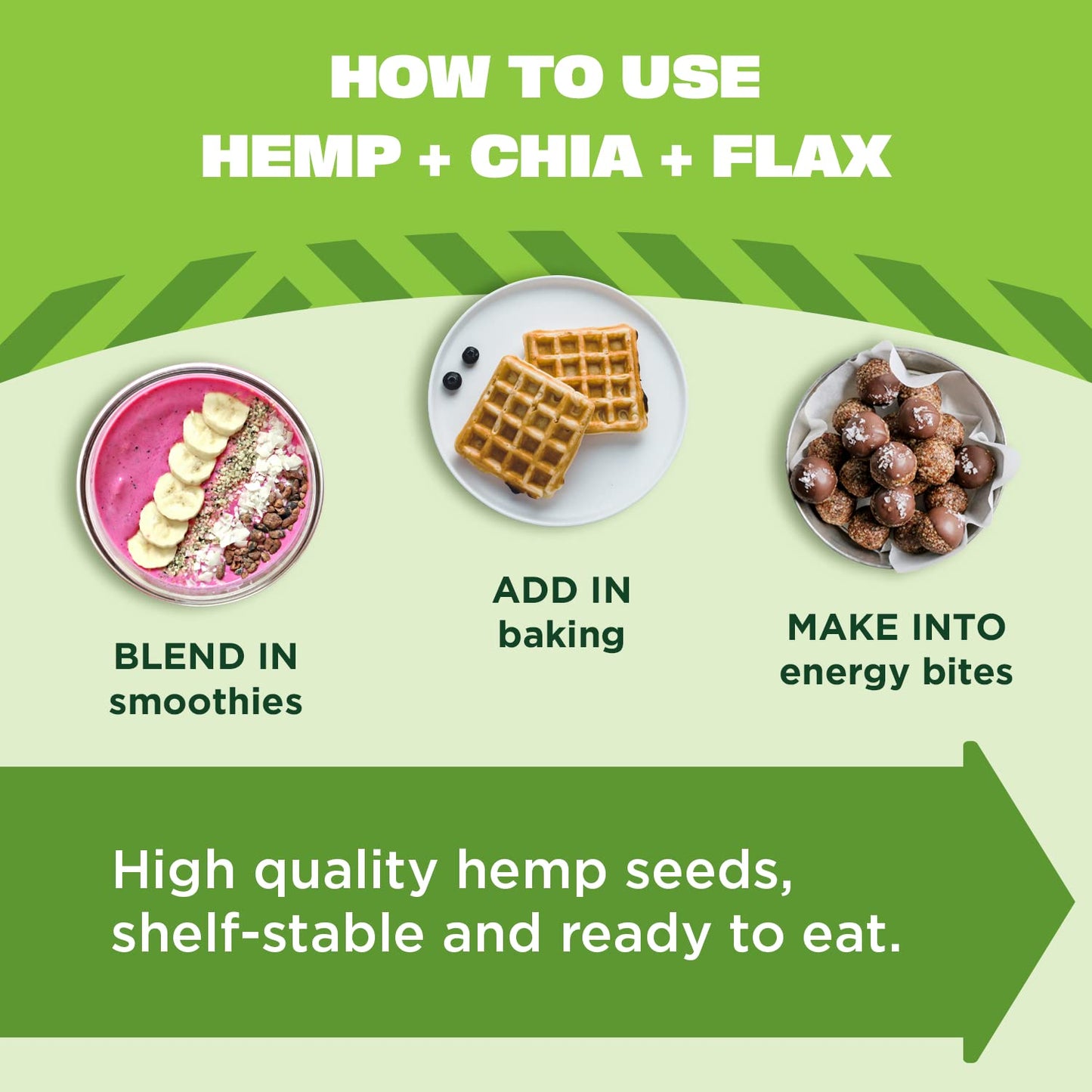 HOW TO USE
HEMP + CHIA + FLAX

BLEND IN
smoothies

ADD IN
baking

MAKE INTO
energy bites

High quality hemp seeds, shelf-stable and ready to eat.